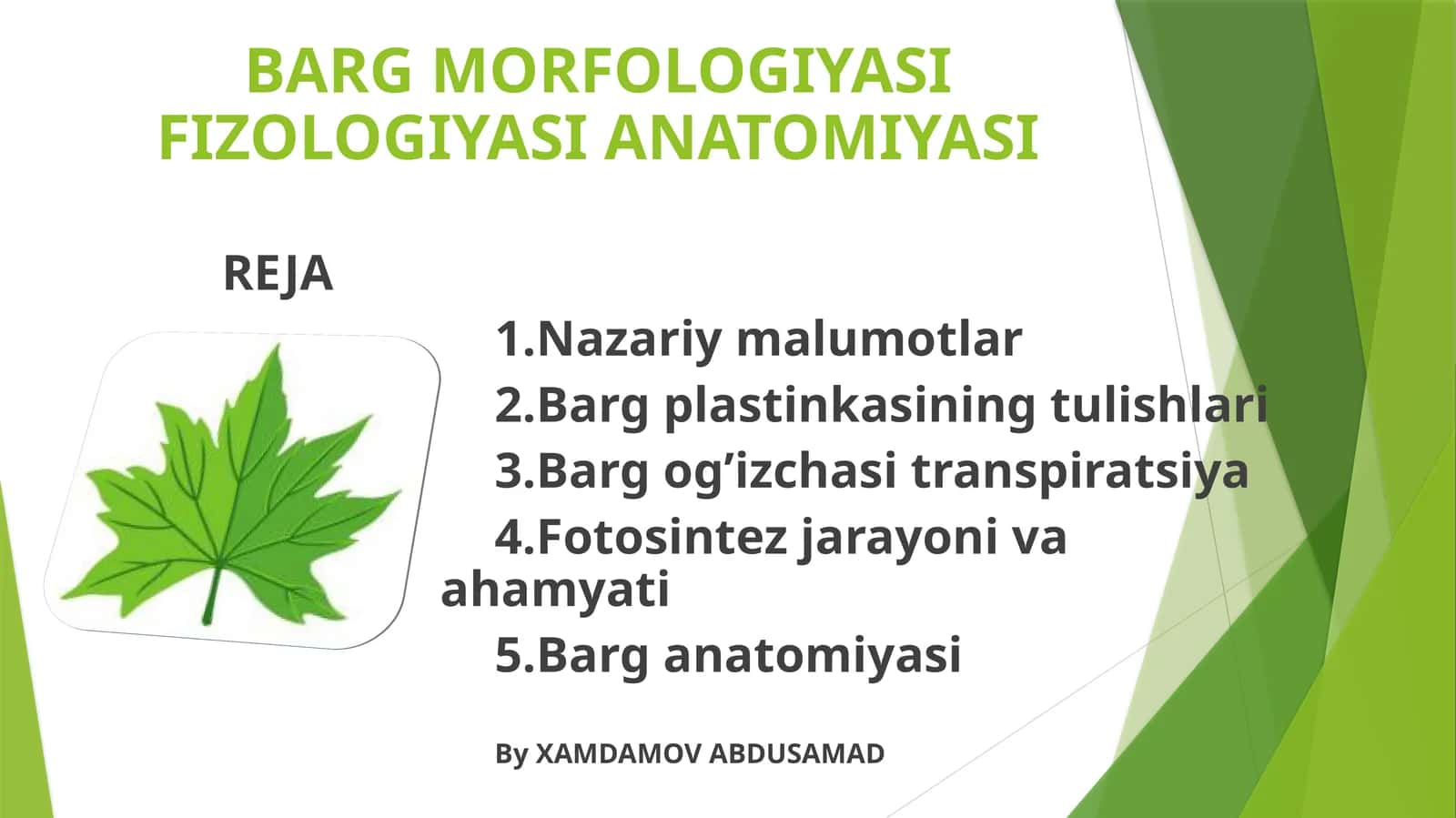 BARG MORFOLOGIYASI FIZOLOGIYASI ANATOMIYASI

REJA

1.Nazariy malumotlar

2.Barg plastinkasining tulishlari

3.Barg og’izchasi transpiratsiya

4.Fotosintez jarayoni va ahamyati

5.Barg anatomiyasi

By XAMDAMOV ABDUSAMAD